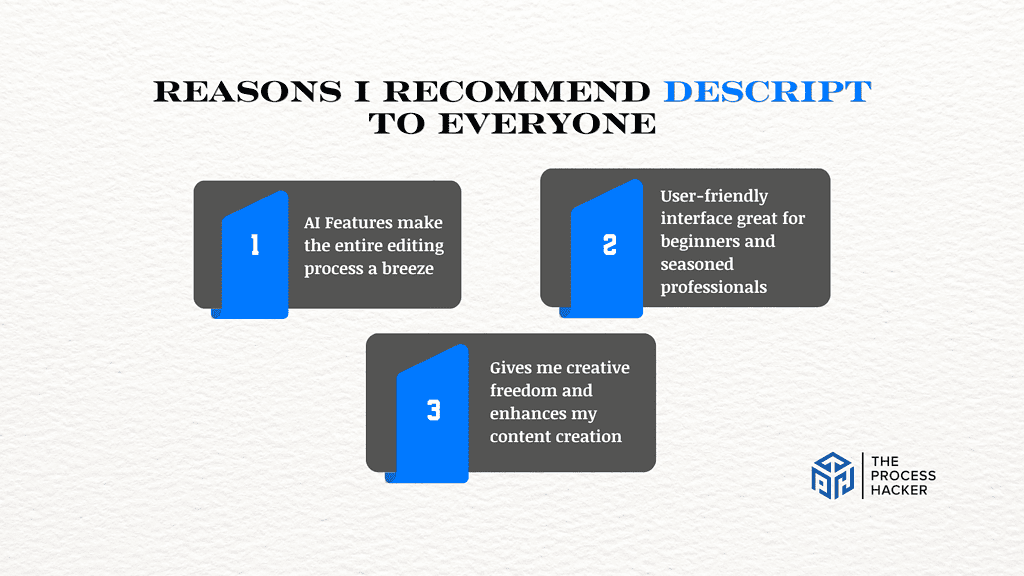 REASONS I RECOMMEND DESCRIPT TO EVERYONE

1 AI Features make the entire editing process a breeze

2 User-friendly interface great for beginners and seasoned professionals

3 Gives me creative freedom and enhances my content creation

THE PROCESS HACKER